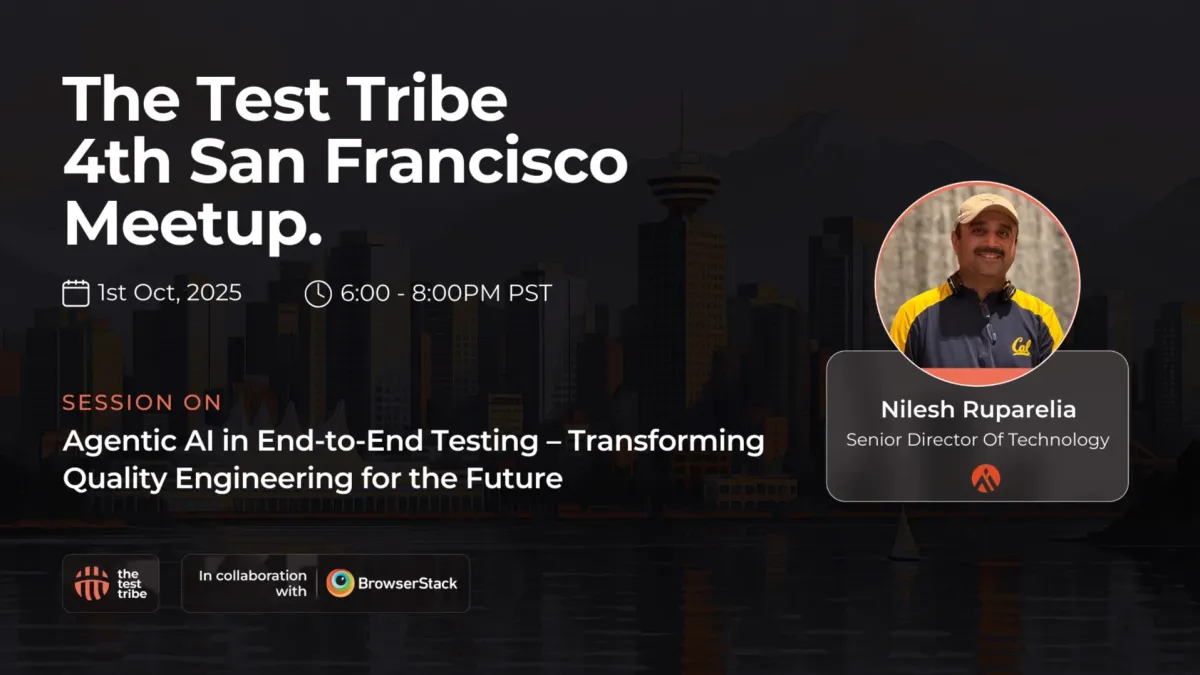 The Test Tribe 4th San Francisco Meetup.

1st Oct, 2025

6:00 - 8:00PM PST

SESSION ON

Agentic AI in End-to-End Testing – Transforming Quality Engineering for the Future

Cal

Nilesh Ruparelia

Senior Director Of Technology

the test tribe

In collaboration with

BrowserStack